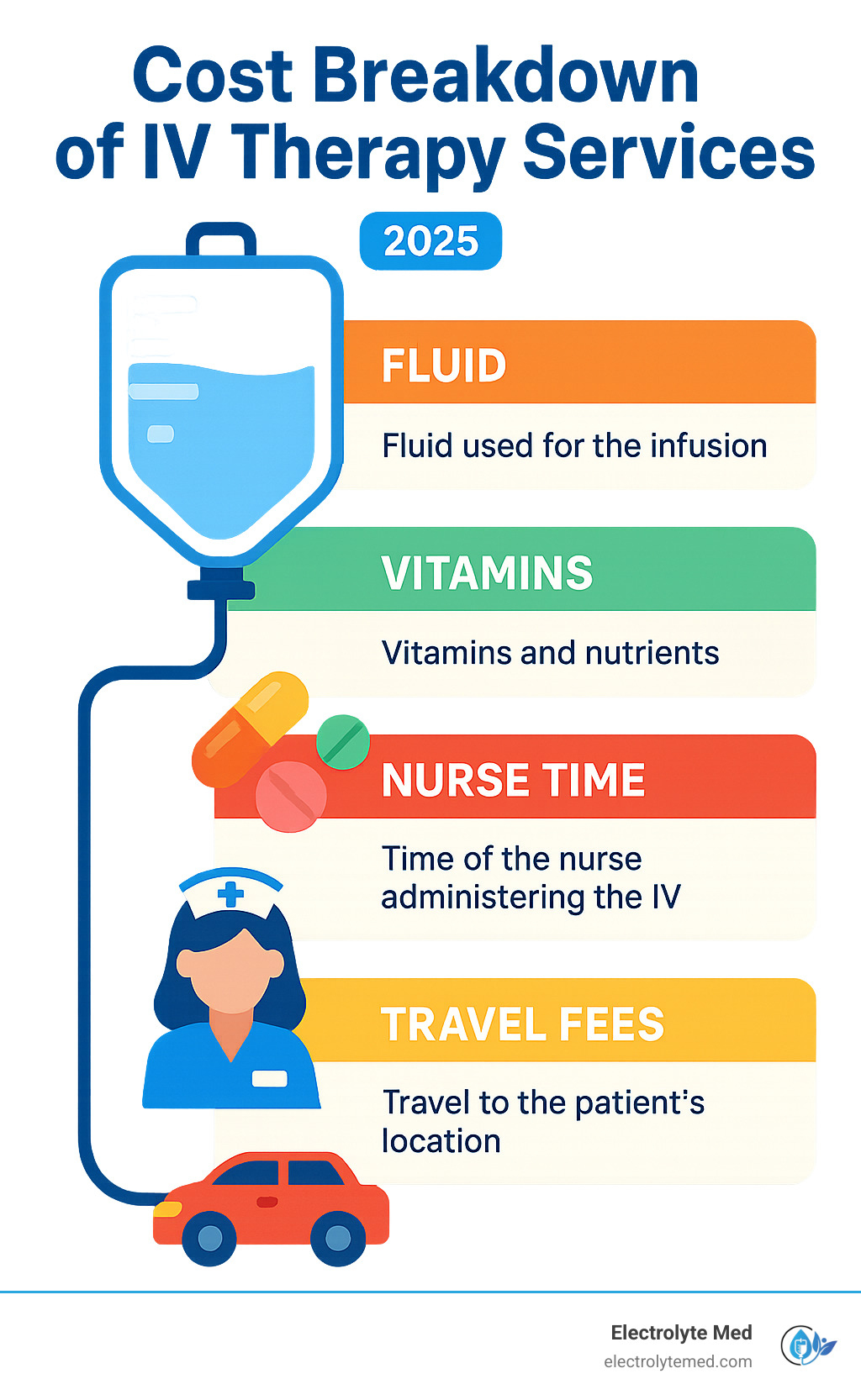 Cost Breakdown of IV Therapy Services

2025

FLUID

Fluid used for the infusion

VITAMINS

Vitamins and nutrients

NURSE TIME

Time of the nurse administering the IV

TRAVEL FEES

Travel to the patient's location

Electrolyte Med
electrolytemed.com